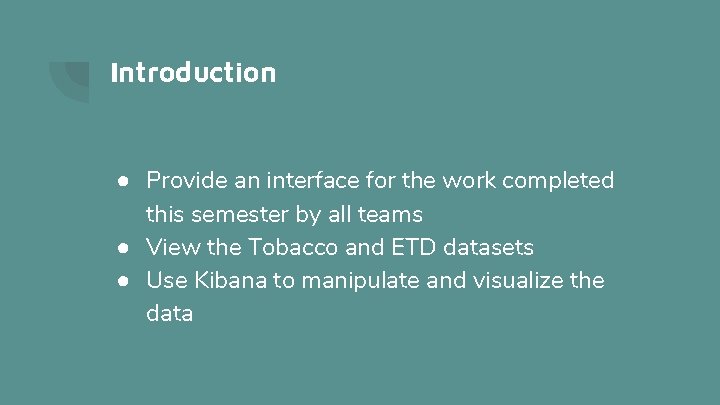 Introduction

● Provide an interface for the work completed this semester by all teams
● View the Tobacco and ETD datasets
● Use Kibana to manipulate and visualize the data